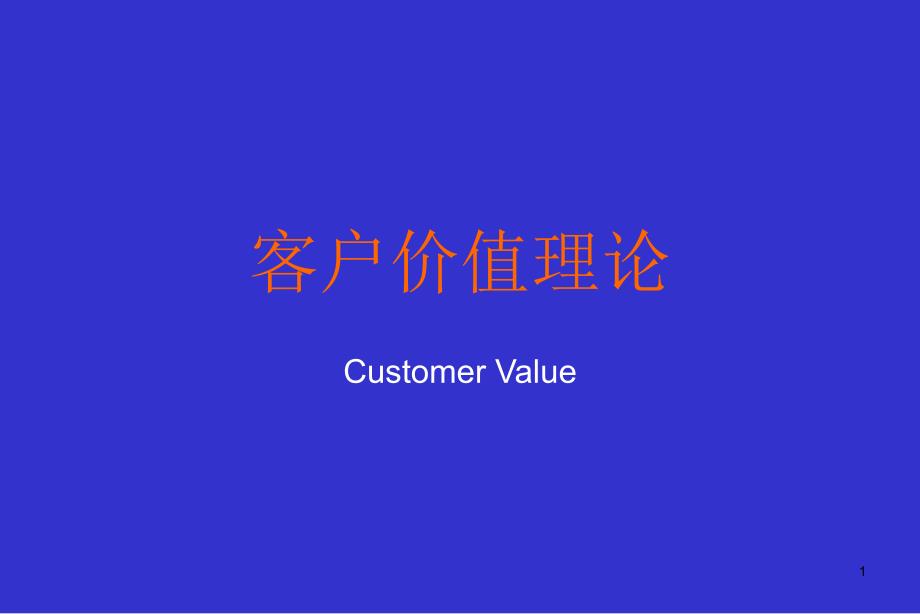 客户价值理论

Customer Value

1